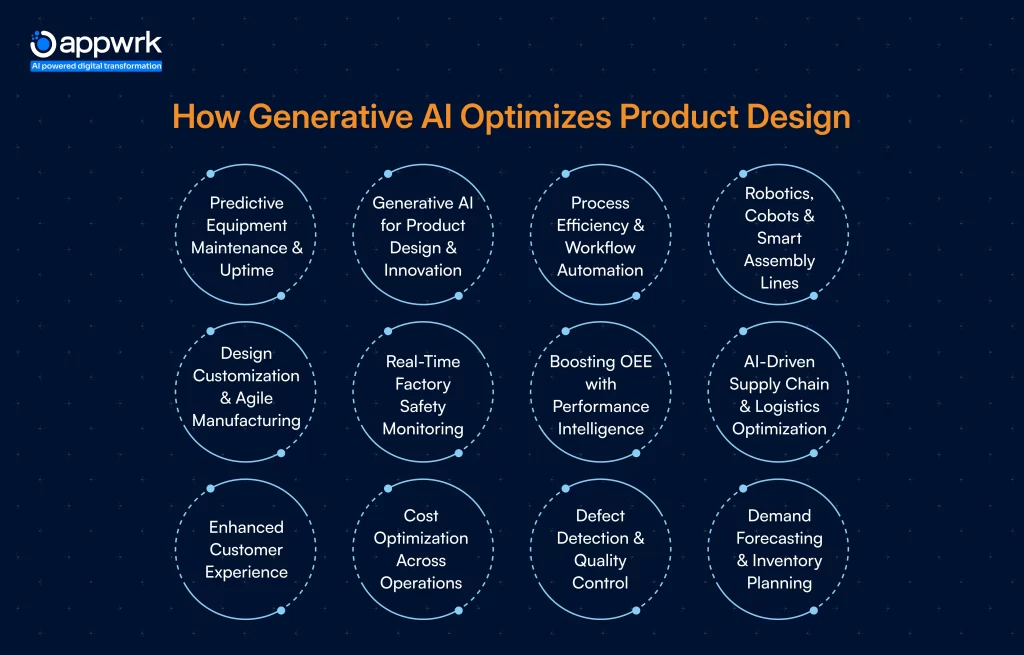 appwrk
AI powered digital transformation

How Generative AI Optimizes Product Design

Predictive Equipment Maintenance & Uptime

Generative AI for Product Design & Innovation

Process Efficiency & Workflow Automation

Robotics, Cobots & Smart Assembly Lines

Design Customization & Agile Manufacturing

Real-Time Factory Safety Monitoring

Boosting OEE with Performance Intelligence

AI-Driven Supply Chain & Logistics Optimization

Enhanced Customer Experience

Cost Optimization Across Operations

Defect Detection & Quality Control

Demand Forecasting & Inventory Planning